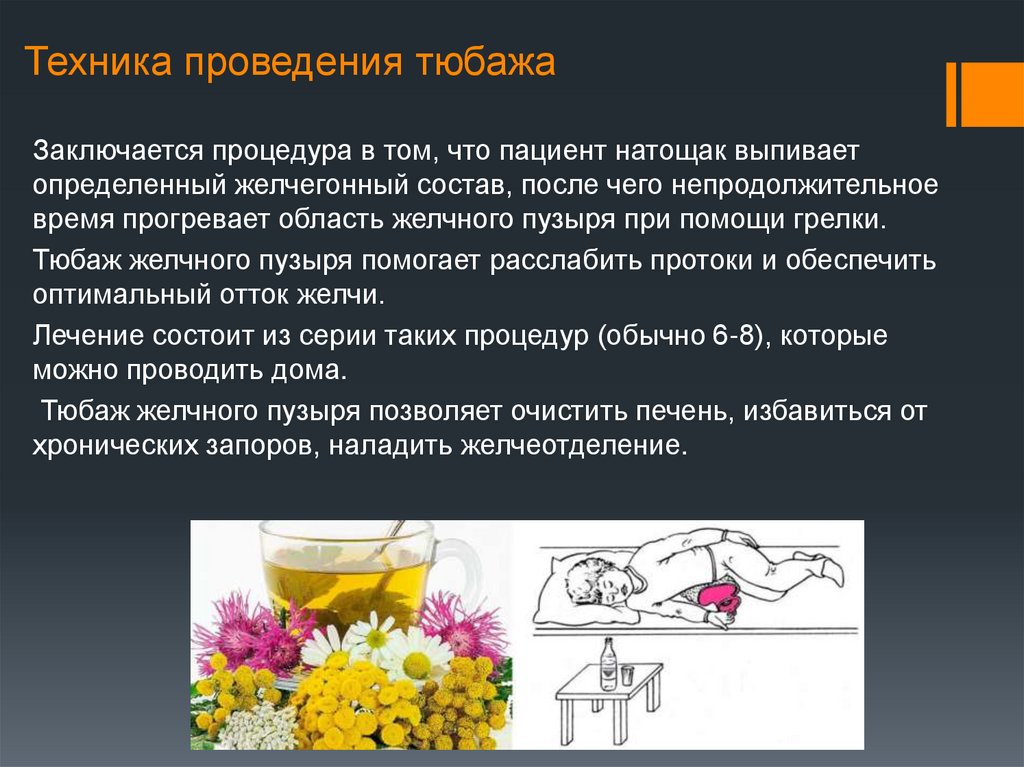 Техника проведения тюбажа

Заключается процедура в том, что пациент натощак выпивает определенный желчегонный состав, после чего непродолжительное время прогревает область желчного пузыря при помощи грелки.

Тюбаж желчного пузыря помогает расслабить протоки и обеспечить оптимальный отток желчи.

Лечение состоит из серии таких процедур (обычно 6-8), которые можно проводить дома.

Тюбаж желчного пузыря позволяет очистить печень, избавиться от хронических запоров, наладить желчеотделение.